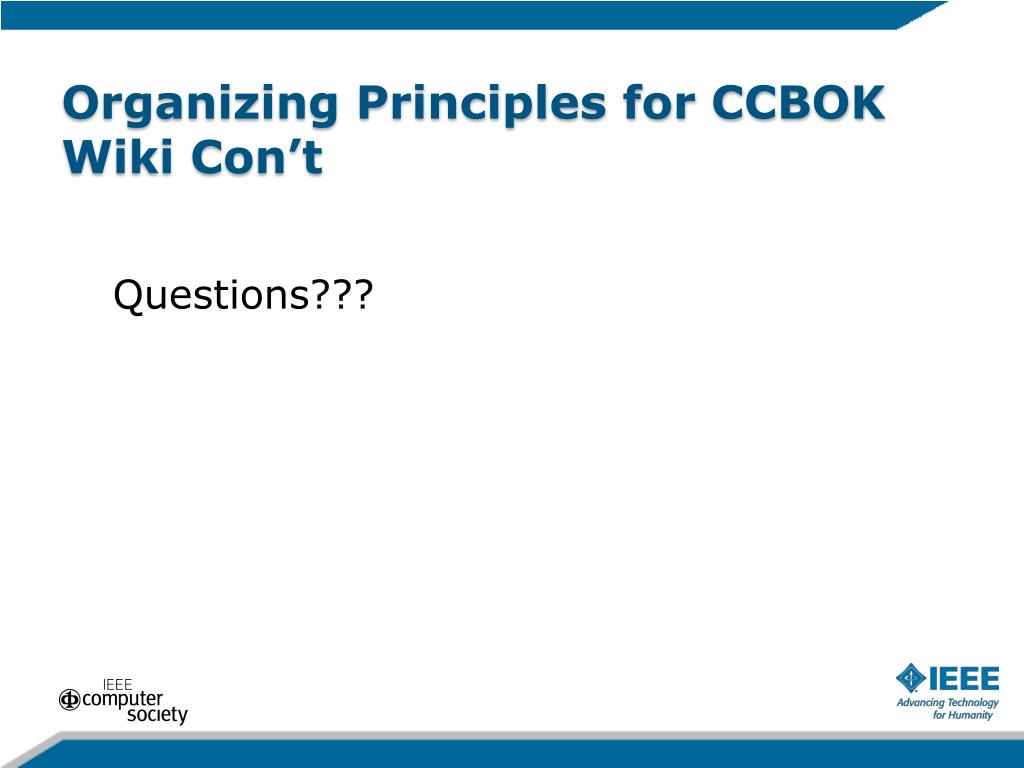 Organizing Principles for CCBOK Wiki Con’t

Questions???

IEEE
computer society

IEEE
Advancing Technology for Humanity